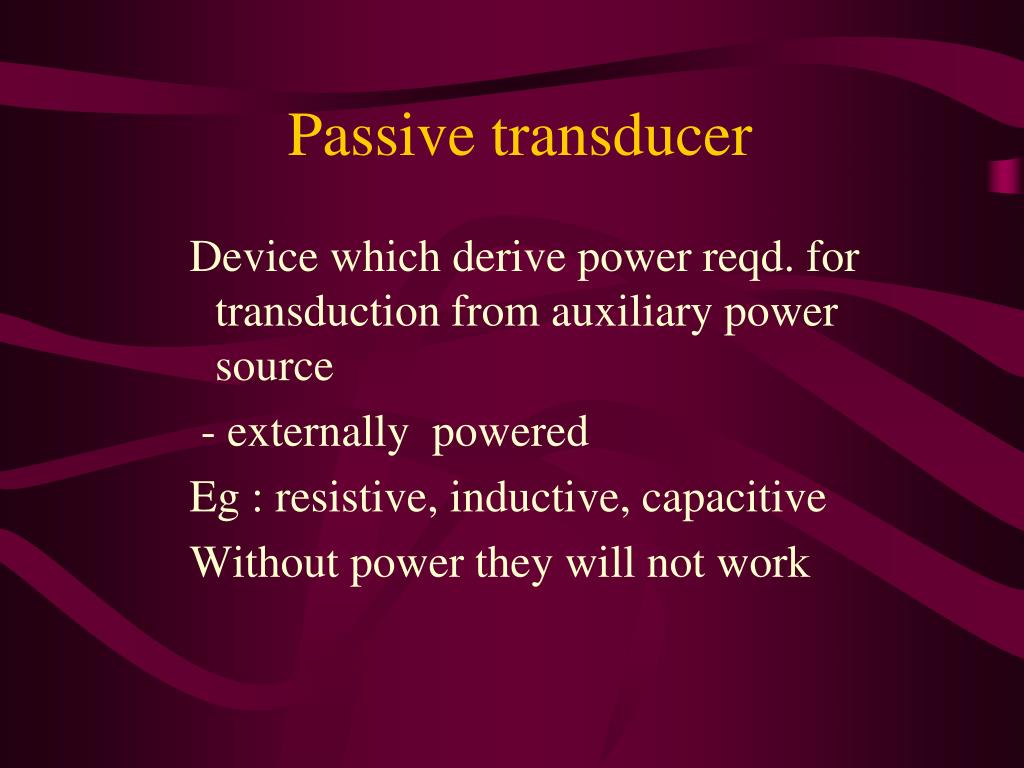 Passive transducer

Device which derive power reqd. for transduction from auxiliary power source

- externally powered

Eg : resistive, inductive, capacitive

Without power they will not work